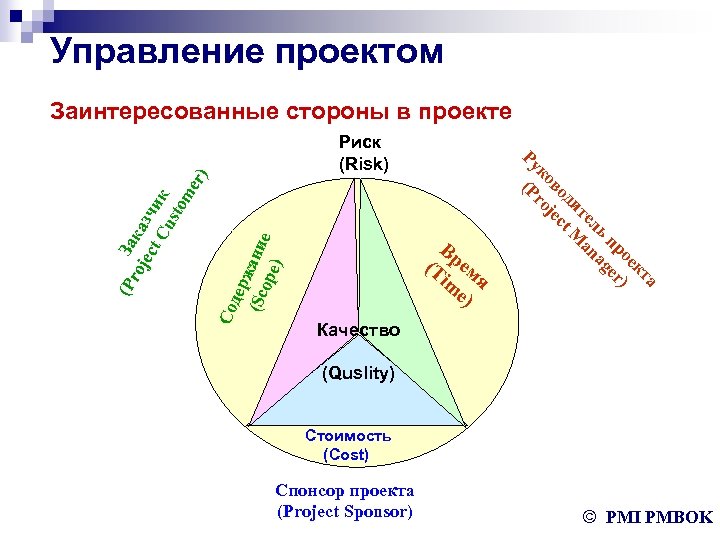 Управление проектом

Заинтересованные стороны в проекте

Риск
(Risk)

Заказчик
(Project Customer)

Руководитель проекта
(Project Manager)

Содержание
(Scope)

Время
(Time)

Качество

(Quslity)

Стоимость
(Cost)

Спонсор проекта
(Project Sponsor)

© PMI PMBOK